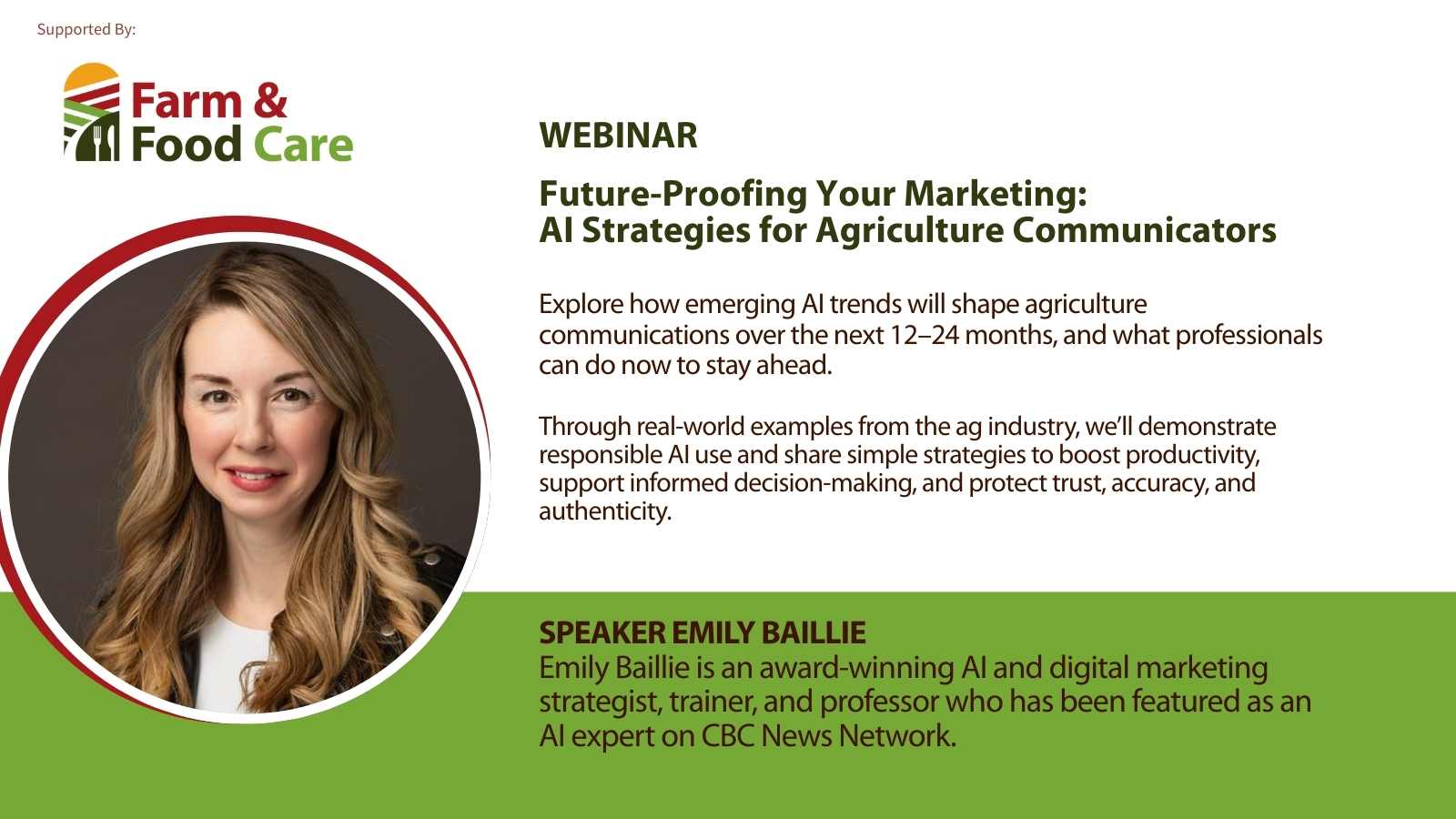 Supported By:

Farm & Food Care

WEBINAR

Future-Proofing Your Marketing:
AI Strategies for Agriculture Communicators

Explore how emerging AI trends will shape agriculture communications over the next 12–24 months, and what professionals can do now to stay ahead.

Through real-world examples from the ag industry, we'll demonstrate responsible AI use and share simple strategies to boost productivity, support informed decision-making, and protect trust, accuracy, and authenticity.

SPEAKER EMILY BAILLIE
Emily Baillie is an award-winning AI and digital marketing strategist, trainer, and professor who has been featured as an AI expert on CBC News Network.